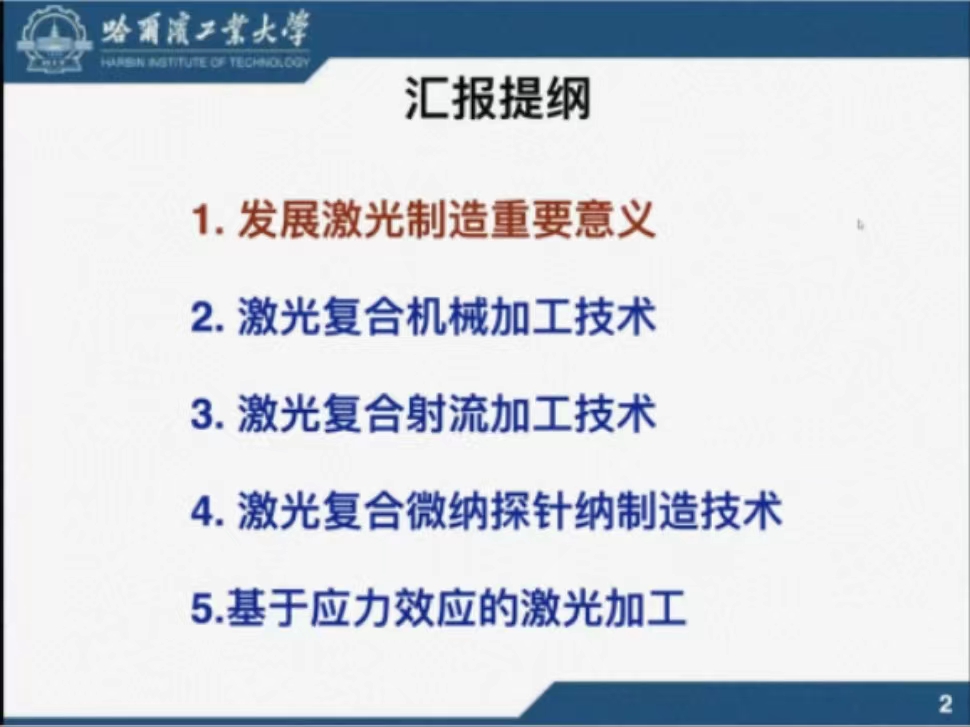 哈爾濱工業大學
HARBIN INSTITUTE OF TECHNOLOGY

汇报提纲

1. 发展激光制造重要意义

2. 激光复合机械加工技术

3. 激光复合射流加工技术

4. 激光复合微纳探针纳制造技术

5.基于应力效应的激光加工

2